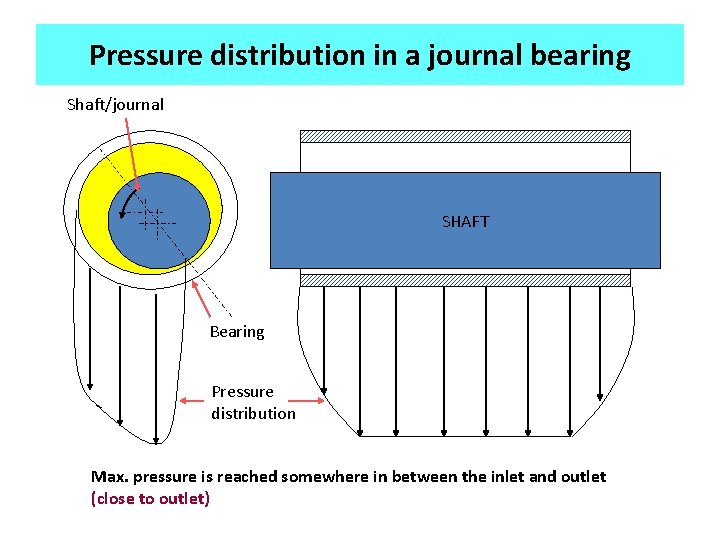 Pressure distribution in a journal bearing

Shaft/journal

SHAFT

Bearing

Pressure distribution

Max. pressure is reached somewhere in between the inlet and outlet (close to outlet)